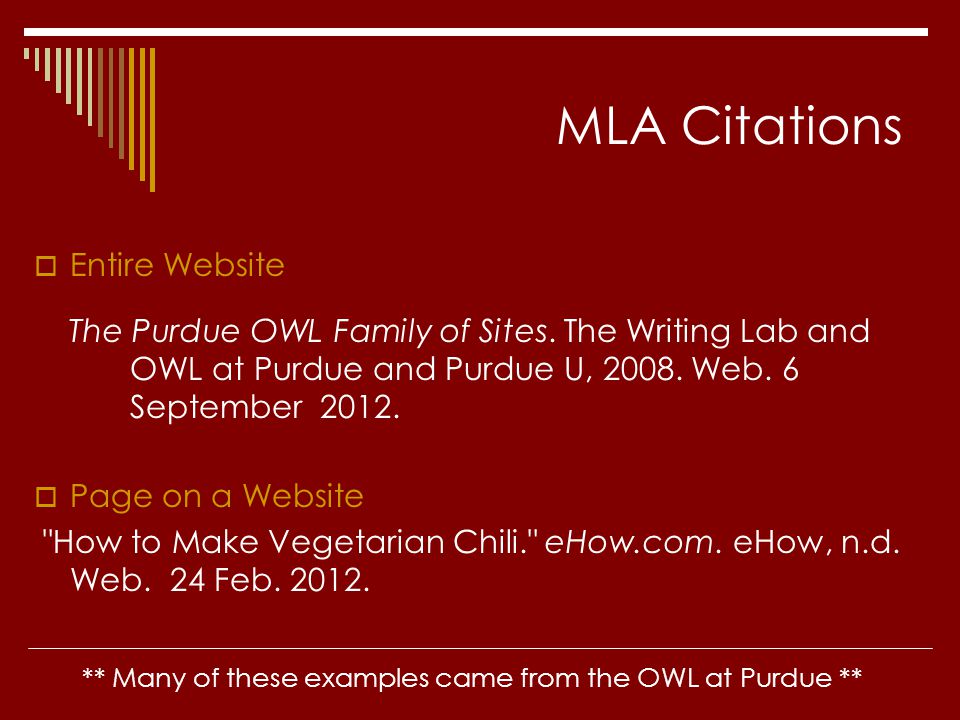 MLA Citations

Entire Website

The Purdue OWL Family of Sites. The Writing Lab and OWL at Purdue and Purdue U, 2008. Web. 6 September 2012.

Page on a Website

"How to Make Vegetarian Chili." eHow.com. eHow, n.d. Web. 24 Feb. 2012.

** Many of these examples came from the OWL at Purdue **